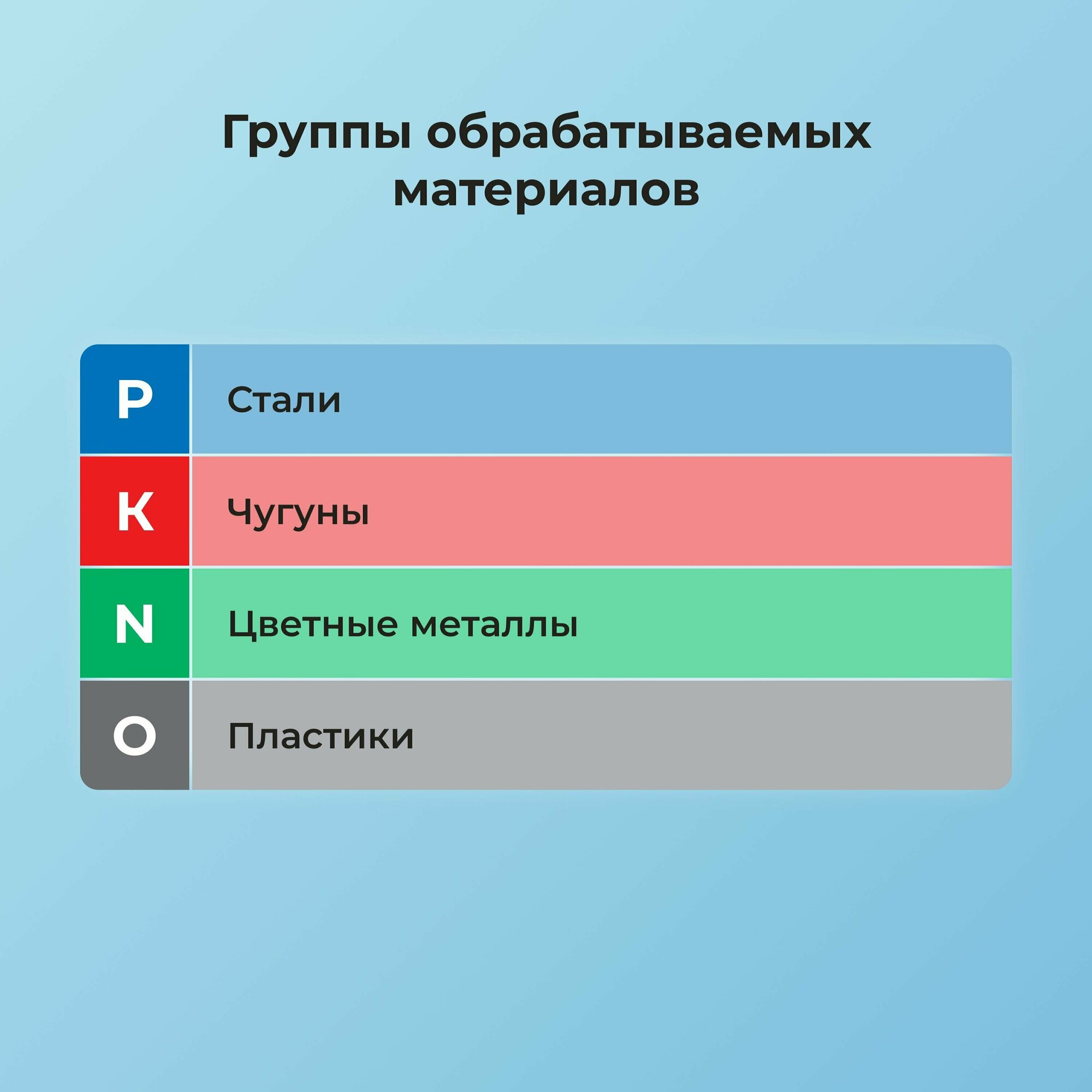 Группы обрабатываемых материалов

| P | Стали |
|---|---|
| K | Чугуны |
| N | Цветные металлы |
| O | Пластики |